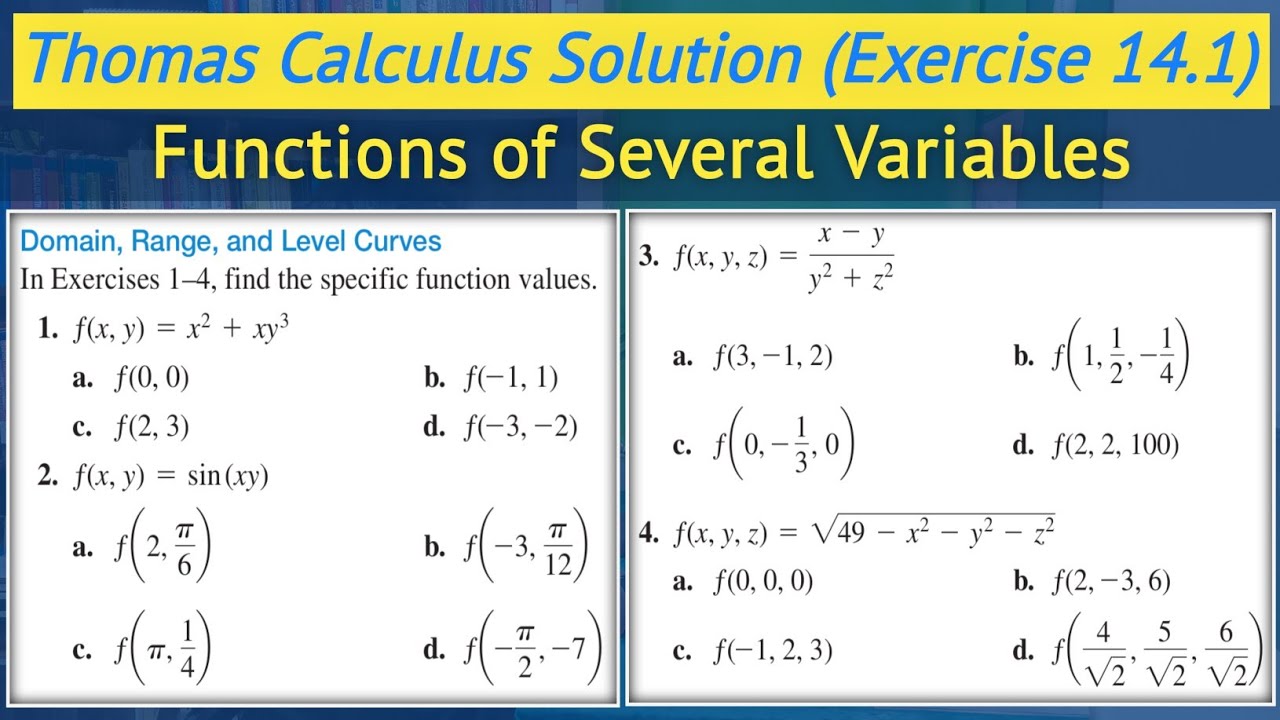 Thomas Calculus Solution (Exercise 14.1)

Functions of Several Variables

Domain, Range, and Level Curves

In Exercises 1–4, find the specific function values.

1. $f(x, y) = x^2 + xy^3$

a. $f(0, 0)$

b. $f(-1, 1)$

c. $f(2, 3)$

d. $f(-3, -2)$

2. $f(x, y) = \sin(xy)$

a. $f\left(2, \frac{\pi}{6}\right)$

b. $f\left(-3, \frac{\pi}{12}\right)$

c. $f\left(\pi, \frac{1}{4}\right)$

d. $f\left(-\frac{\pi}{2}, -7\right)$

3. $f(x, y, z) = \frac{x - y}{y^2 + z^2}$

a. $f(3, -1, 2)$

b. $f\left(1, \frac{1}{2}, -\frac{1}{4}\right)$

c. $f\left(0, -\frac{1}{3}, 0\right)$

d. $f(2, 2, 100)$

4. $f(x, y, z) = \sqrt{49 - x^2 - y^2 - z^2}$

a. $f(0, 0, 0)$

b. $f(2, -3, 6)$

c. $f(-1, 2, 3)$

d. $f\left(\frac{4}{\sqrt{2}}, \frac{5}{\sqrt{2}}, \frac{6}{\sqrt{2}}\right)$